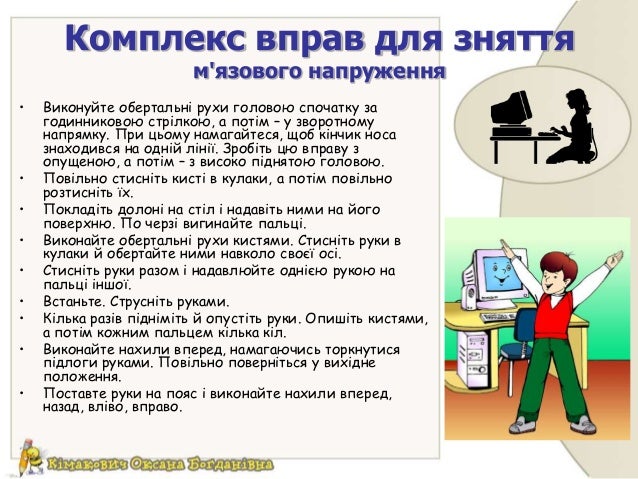 Комплекс вправ для зняття
м'язового напруження

• Виконуйте обертальні рухи головою спочатку за годинниковою стрілкою, а потім – у зворотному напрямку. При цьому намагайтеся, щоб кінчик носа знаходився на одній лінії. Зробіть цю вправу з опущеною, а потім – з високо піднятою головою.
• Повільно стисніть кисті в кулаки, а потім повільно розтисніть їх.
• Покладіть долоні на стіл і надавіть ними на його поверхню. По черзі вигинайте пальці.
• Виконайте обертальні рухи кистями. Стисніть руки в кулаки й обертайте ними навколо своєї осі.
• Стисніть руки разом і надавлюйте однією рукою на пальці іншої.
• Встаньте. Струсніть руками.
• Кілька разів підніміть й опустіть руки. Опишіть кистями, а потім кожним пальцем кілька кіл.
• Виконайте нахили вперед, намагаючись торкнутися підлоги руками. Повільно поверніться у вихідне положення.
• Поставте руки на пояс і виконайте нахили вперед, назад, вліво, вправо.

Кімакович Оксана Богданівна